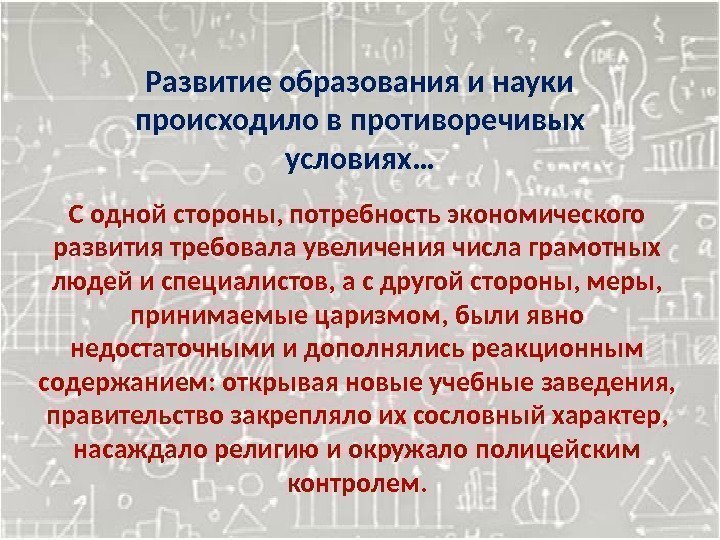 Развитие образования и науки происходило в противоречивых условиях…

С одной стороны, потребность экономического развития требовала увеличения числа грамотных людей и специалистов, а с другой стороны, меры, принимаемые царизмом, были явно недостаточными и дополнялись реакционным содержанием: открывая новые учебные заведения, правительство закрепляло их сословный характер, насаждало религию и окружало полицейским контролем.